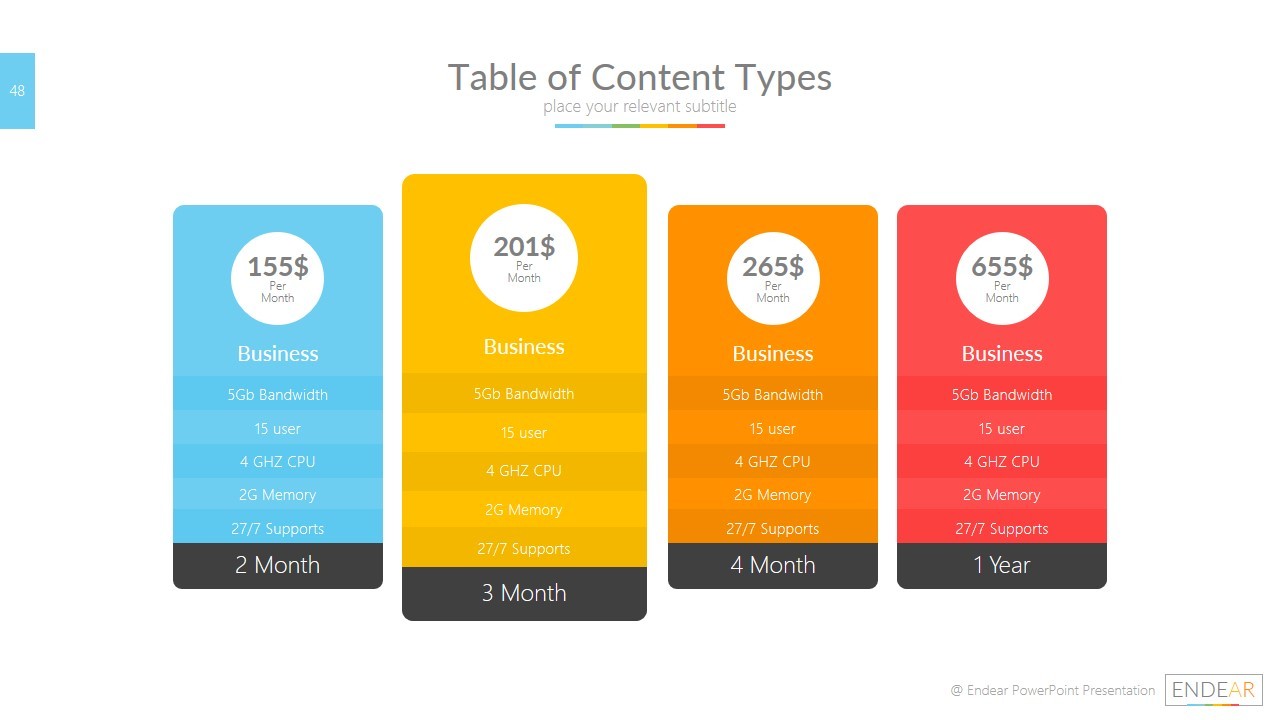 48

Table of Content Types
place your relevant subtitle

155$
Per Month

Business

5Gb Bandwidth

15 user

4 GHZ CPU

2G Memory

27/7 Supports

2 Month

201$
Per Month

Business

5Gb Bandwidth

15 user

4 GHZ CPU

2G Memory

27/7 Supports

3 Month

265$
Per Month

Business

5Gb Bandwidth

15 user

4 GHZ CPU

2G Memory

27/7 Supports

4 Month

655$
Per Month

Business

5Gb Bandwidth

15 user

4 GHZ CPU

2G Memory

27/7 Supports

1 Year

@ Endear PowerPoint Presentation

ENDEAR